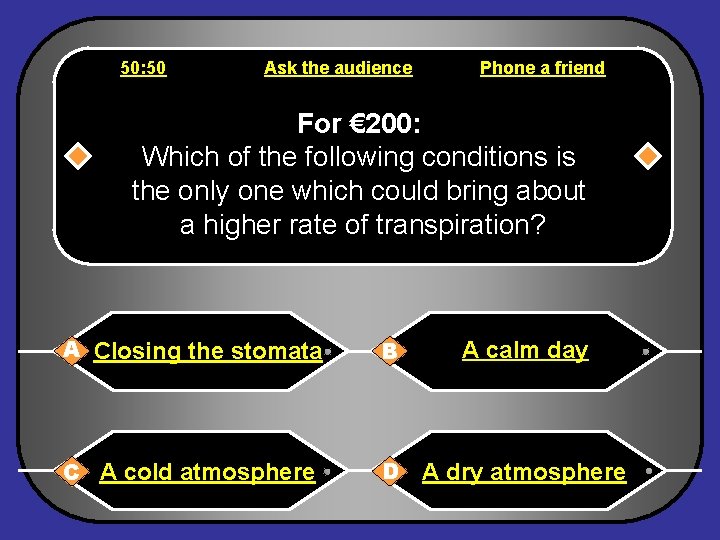 50:50 Ask the audience Phone a friend

For €200:
Which of the following conditions is the only one which could bring about a higher rate of transpiration?

A Closing the stomata

B A calm day

C A cold atmosphere

D A dry atmosphere